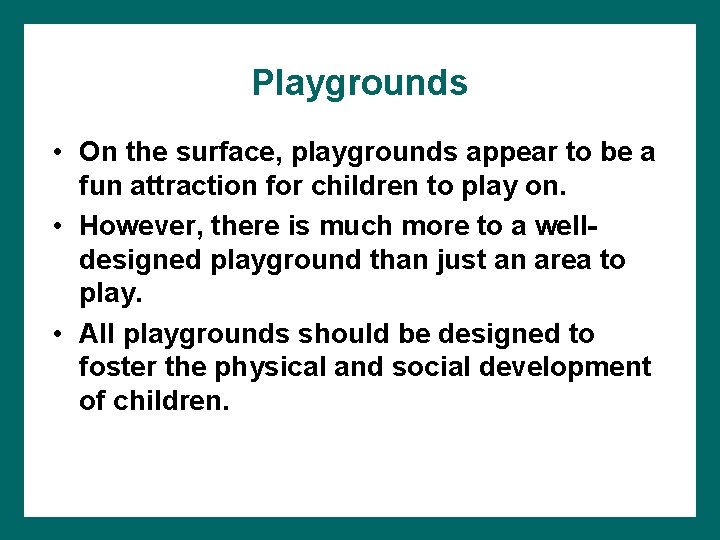 Playgrounds

• On the surface, playgrounds appear to be a fun attraction for children to play on.

• However, there is much more to a well-designed playground than just an area to play.

• All playgrounds should be designed to foster the physical and social development of children.